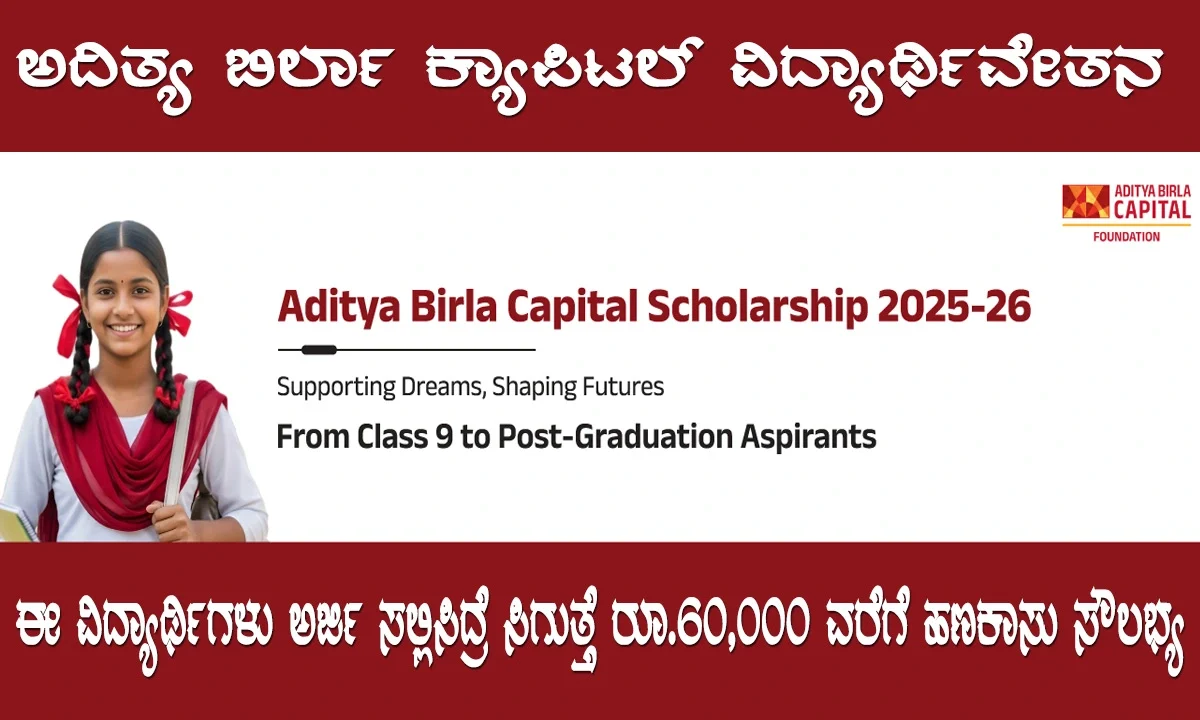 ಅದಿತ್ಯ ಬಿರ್ಲಾ ಕ್ಯಾಪಿಟಲ್ ವಿದ್ಯಾರ್ಥಿವೇತನ

ADITYA BIRLA
CAPITAL
FOUNDATION

Aditya Birla Capital Scholarship 2025-26

Supporting Dreams, Shaping Futures

From Class 9 to Post-Graduation Aspirants

ಈ ವಿದ್ಯಾರ್ಥಿಗಳು ಅರ್ಜಿ ಸಲ್ಲಿಸಿದ್ರೆ ಸಿಗುತ್ತೆ ರೂ.60,000 ವರೆಗೆ ಹಣಕಾಸು ಸೌಲಭ್ಯ